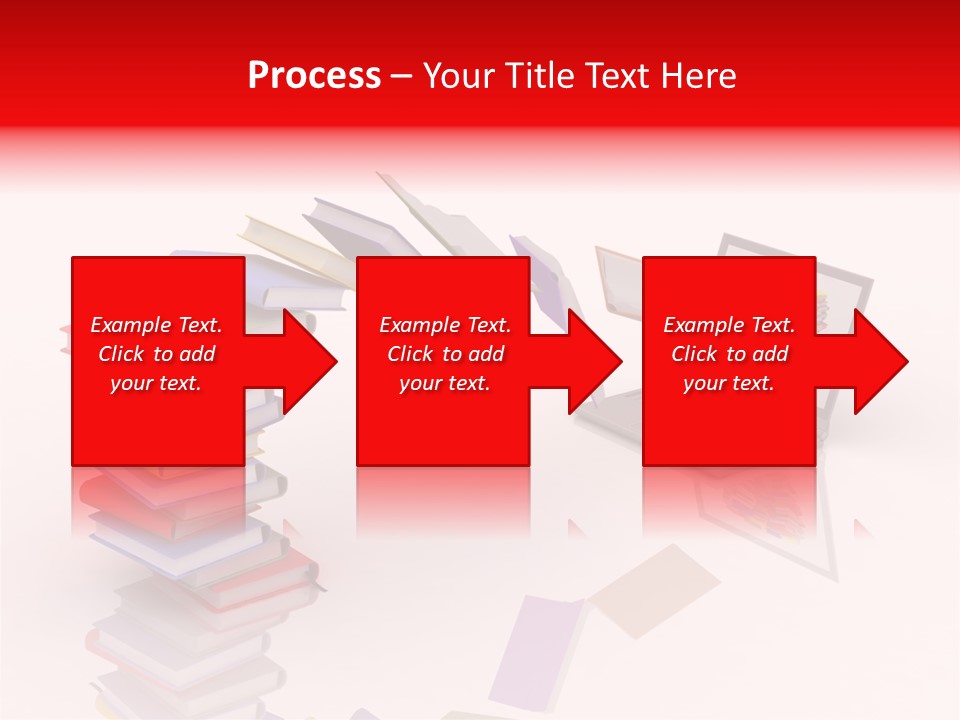 Process – Your Title Text Here

Example Text. Click to add your text.

Example Text. Click to add your text.

Example Text. Click to add your text.